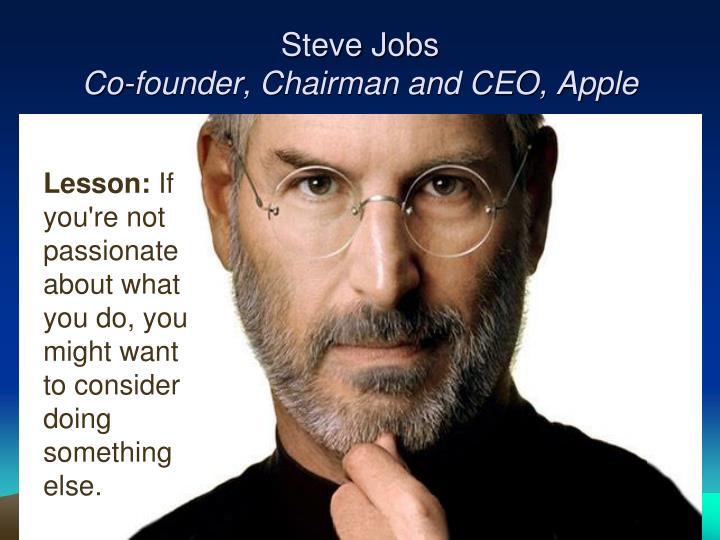 Steve Jobs
Co-founder, Chairman and CEO, Apple

Lesson: If you're not passionate about what you do, you might want to consider doing something else.